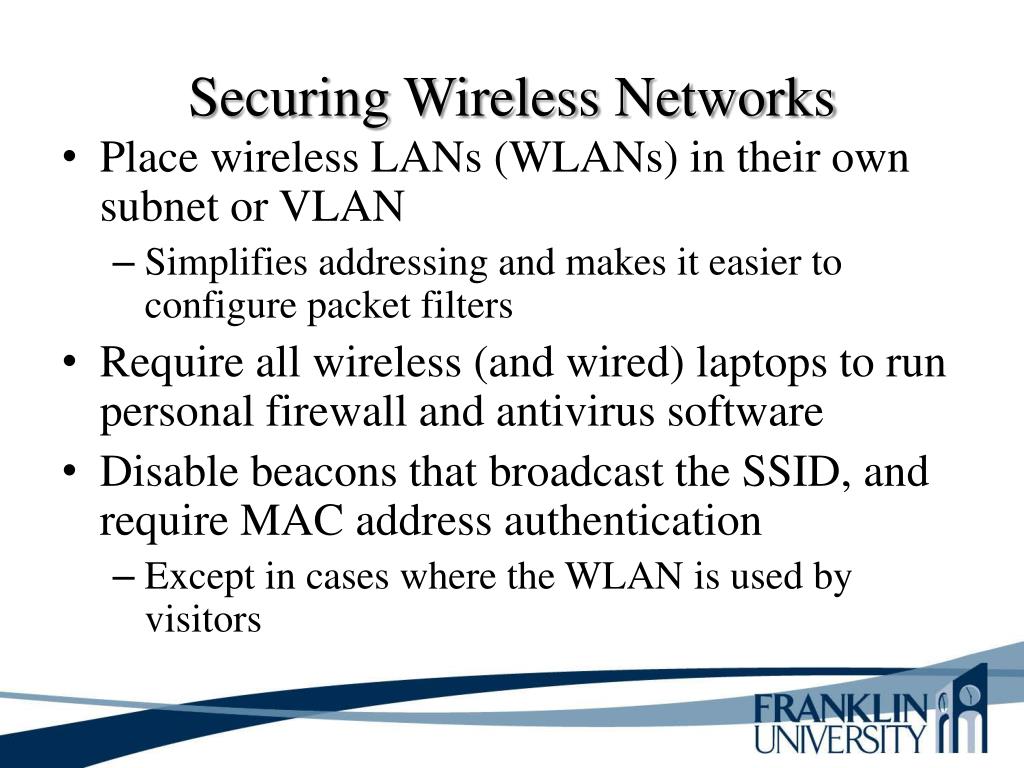 Securing Wireless Networks

• Place wireless LANs (WLANs) in their own subnet or VLAN
– Simplifies addressing and makes it easier to configure packet filters
• Require all wireless (and wired) laptops to run personal firewall and antivirus software
• Disable beacons that broadcast the SSID, and require MAC address authentication
– Except in cases where the WLAN is used by visitors

FRANKLIN UNIVERSITY